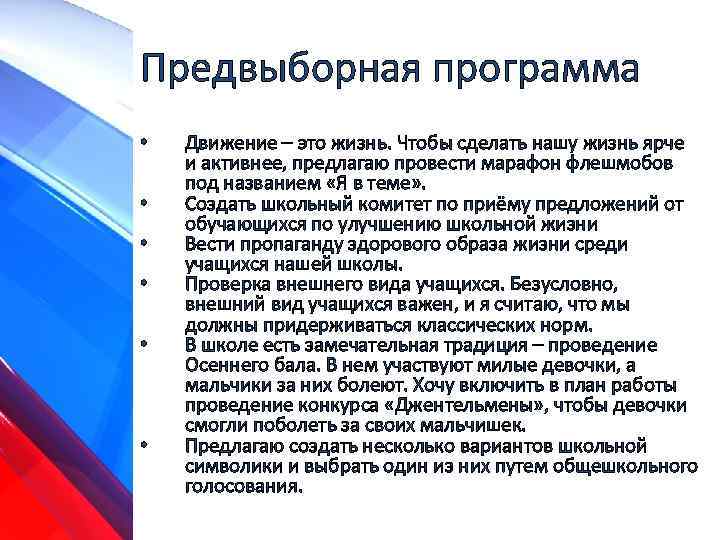 Предвыборная программа

• Движение – это жизнь. Чтобы сделать нашу жизнь ярче и активнее, предлагаю провести марафон флешмобов под названием «Я в теме».
• Создать школьный комитет по приёму предложений от обучающихся по улучшению школьной жизни
• Вести пропаганду здорового образа жизни среди учащихся нашей школы.
• Проверка внешнего вида учащихся. Безусловно, внешний вид учащихся важен, и я считаю, что мы должны придерживаться классических норм.
• В школе есть замечательная традиция – проведение Осеннего бала. В нем участвуют милые девочки, а мальчики за них болеют. Хочу включить в план работы проведение конкурса «Джентельмены», чтобы девочки смогли поболеть за своих мальчишек.
• Предлагаю создать несколько вариантов школьной символики и выбрать один из них путем общешкольного голосования.